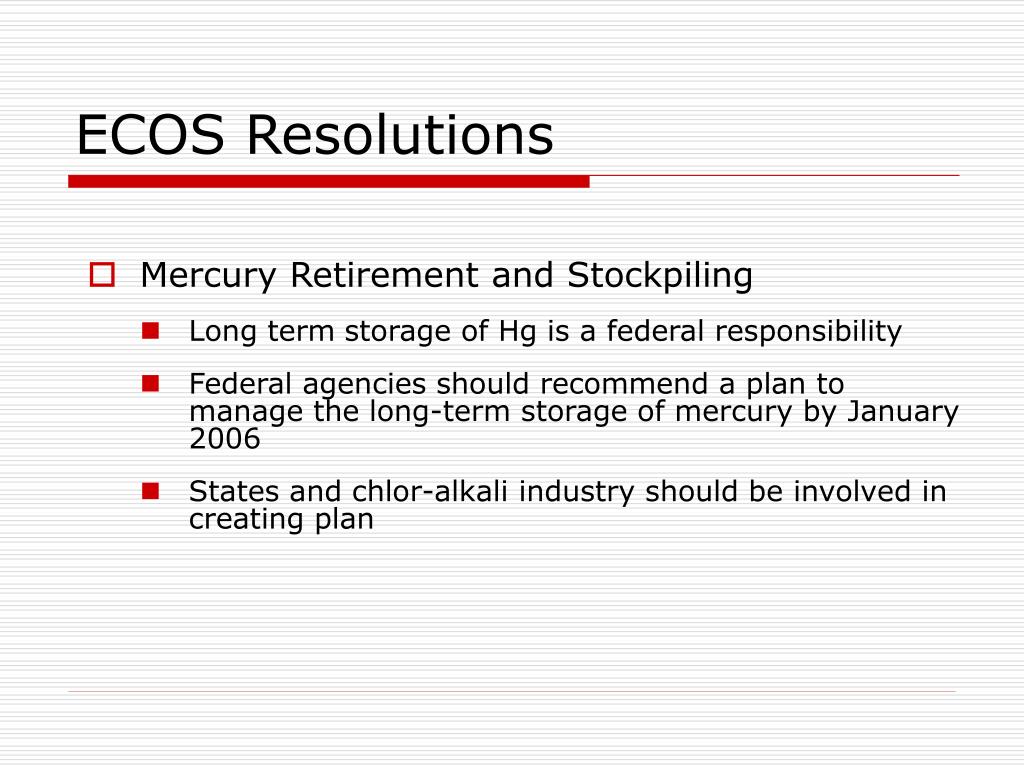 ECOS Resolutions

Mercury Retirement and Stockpiling

Long term storage of Hg is a federal responsibility

Federal agencies should recommend a plan to manage the long-term storage of mercury by January 2006

States and chlor-alkali industry should be involved in creating plan